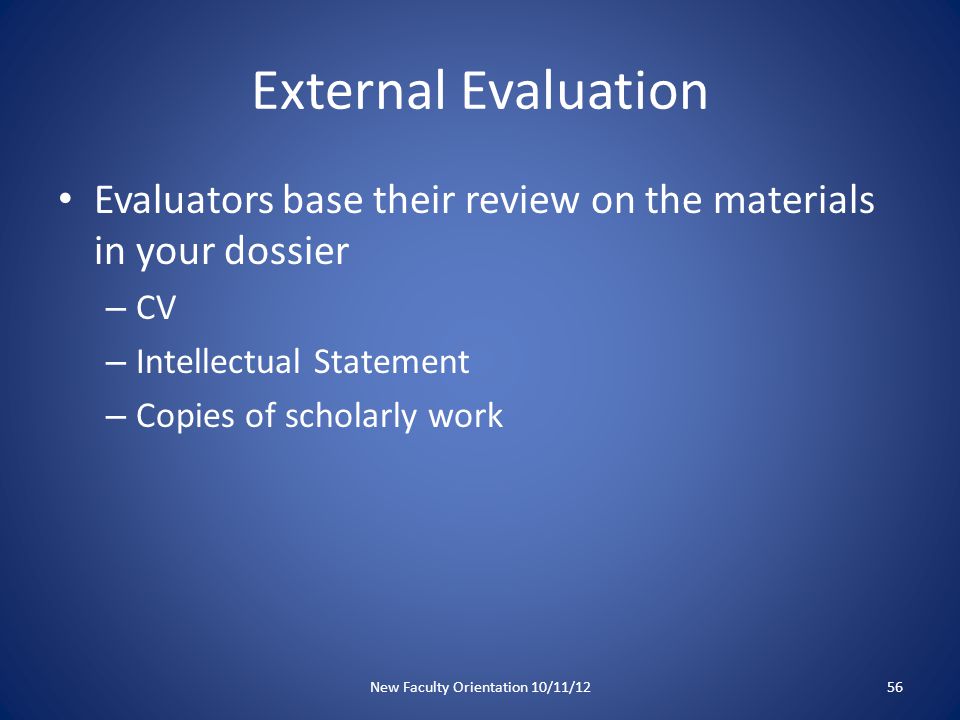 External Evaluation

• Evaluators base their review on the materials in your dossier
– CV
– Intellectual Statement
– Copies of scholarly work

New Faculty Orientation 10/11/12

56